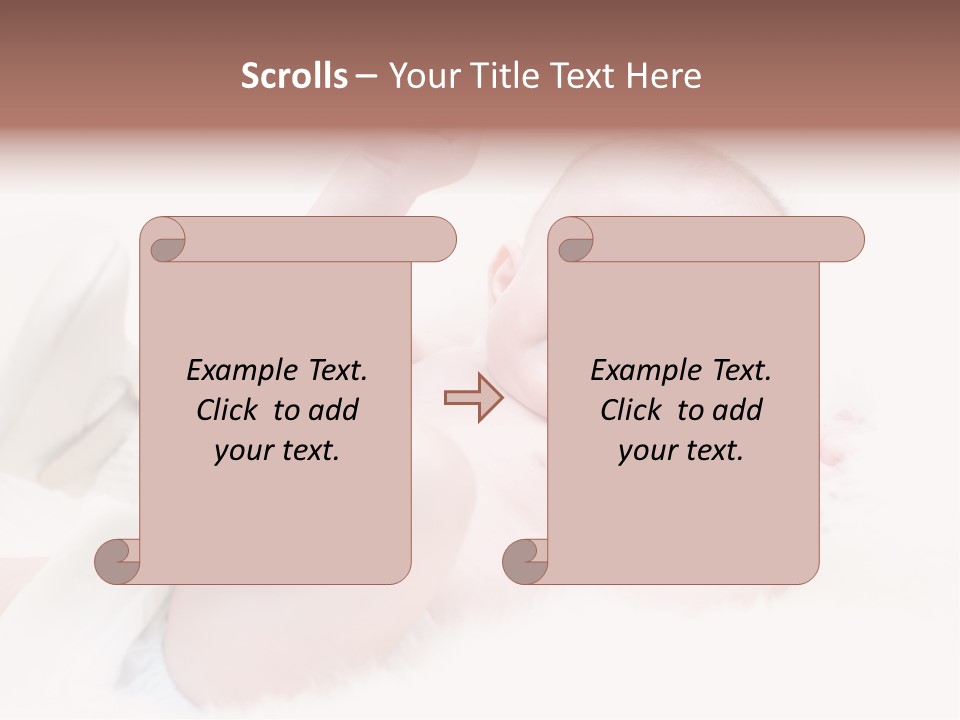 Scrolls – Your Title Text Here

Example Text. Click to add your text.

Example Text. Click to add your text.